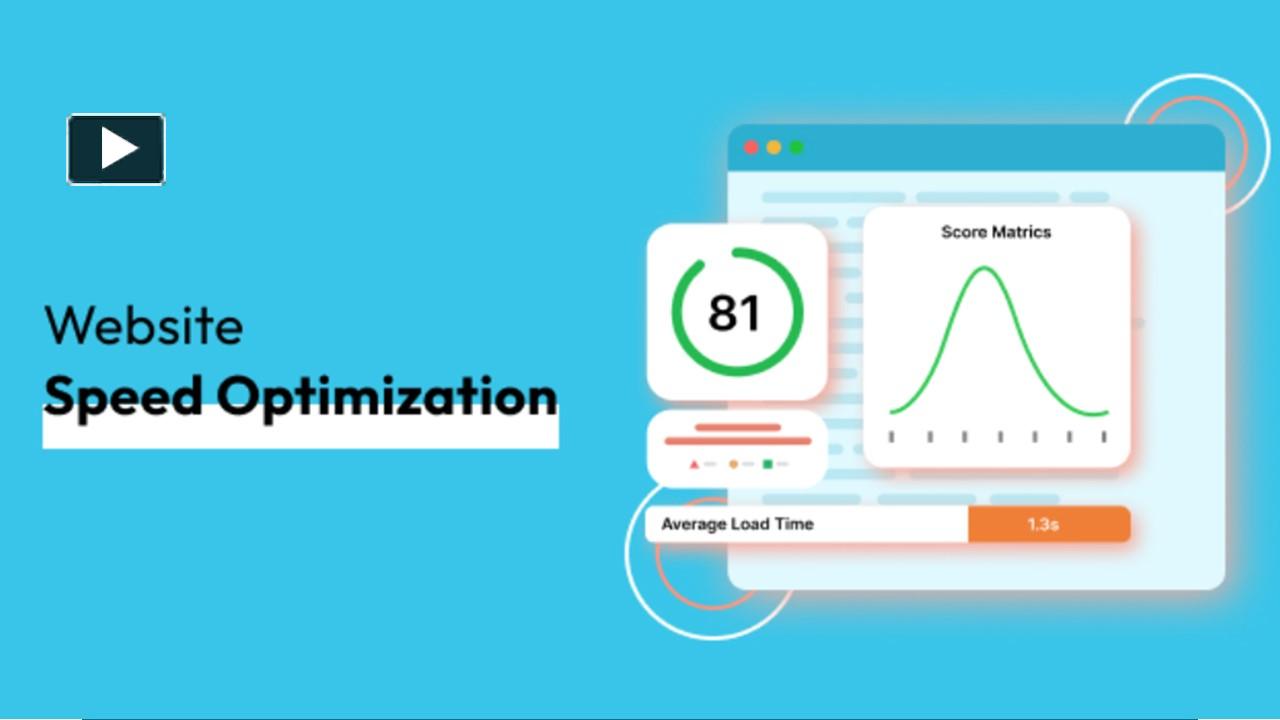 Website
Speed Optimization

81

Score Matrics

Average Load Time
1.3s